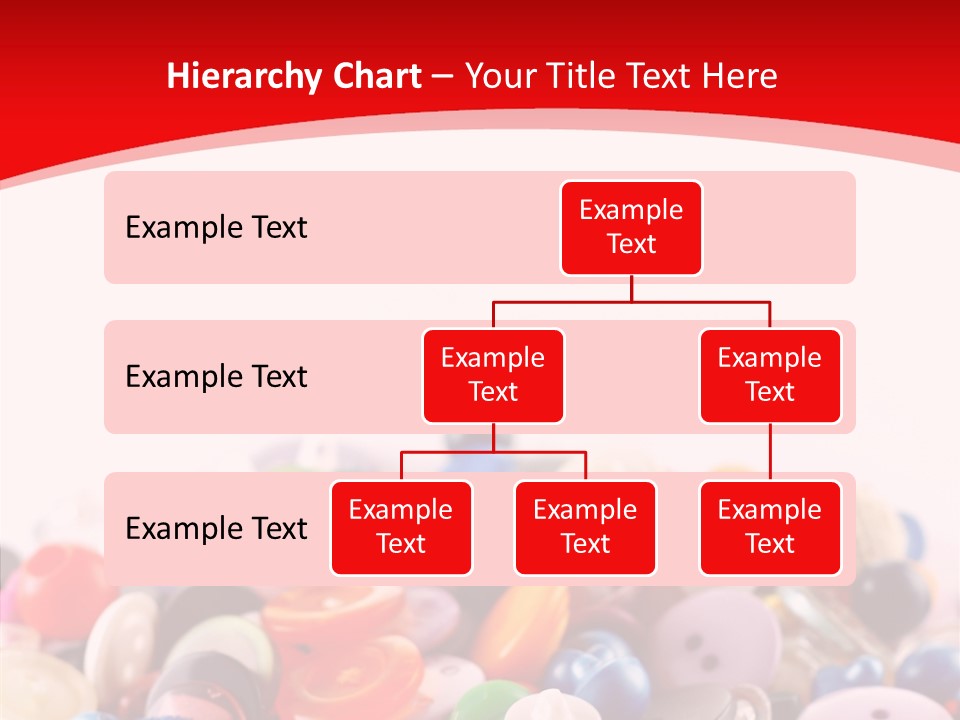 Hierarchy Chart – Your Title Text Here

Example Text

Example Text

Example Text

Example Text

Example Text

Example Text

Example Text

Example Text

Example Text